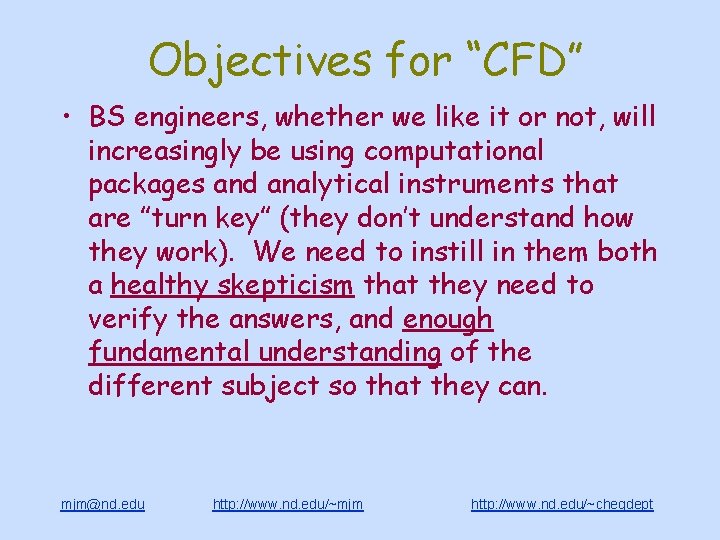 Objectives for “CFD”

• BS engineers, whether we like it or not, will increasingly be using computational packages and analytical instruments that are “turn key” (they don’t understand how they work). We need to instill in them both a healthy skepticism that they need to verify the answers, and enough fundamental understanding of the different subject so that they can.

mjm@nd.edu http://www.nd.edu/~mjm http://www.nd.edu/~chegdept